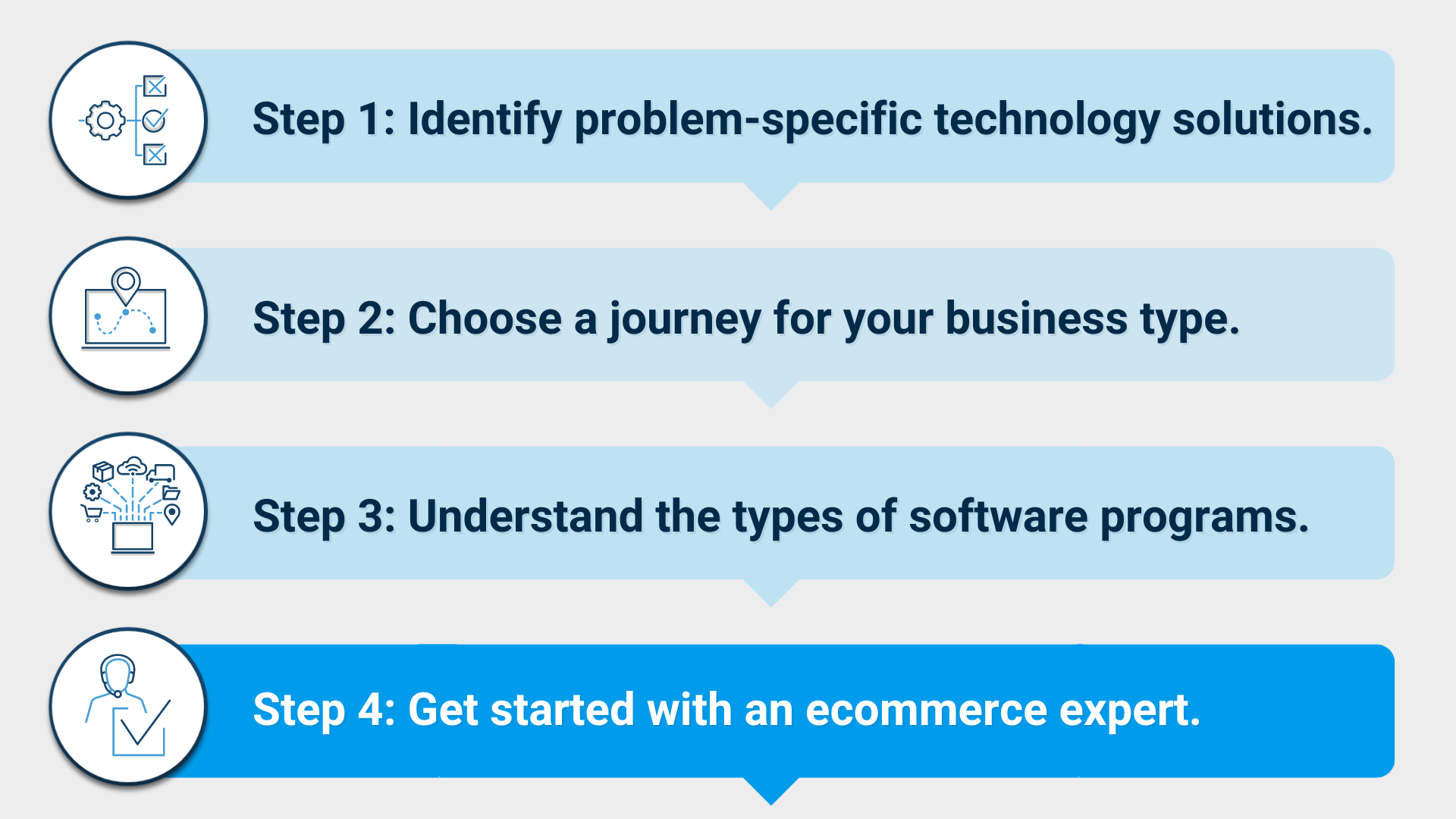 Step 1: Identify problem-specific technology solutions.

Step 2: Choose a journey for your business type.

Step 3: Understand the types of software programs.

Step 4: Get started with an ecommerce expert.